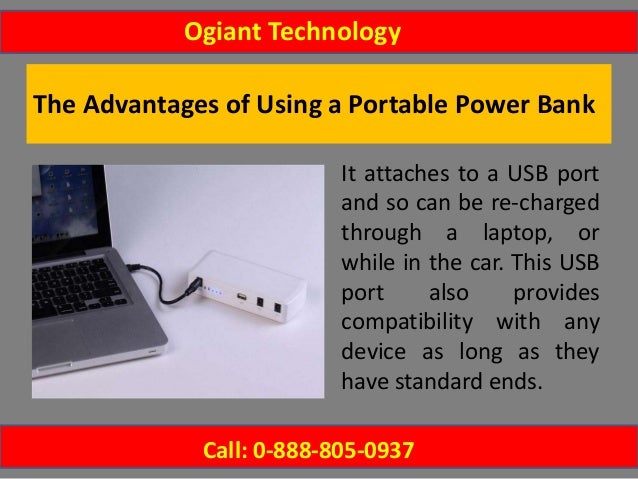 Ogiant Technology

The Advantages of Using a Portable Power Bank

It attaches to a USB port and so can be re-charged through a laptop, or while in the car. This USB port also provides compatibility with any device as long as they have standard ends.

Call: 0-888-805-0937